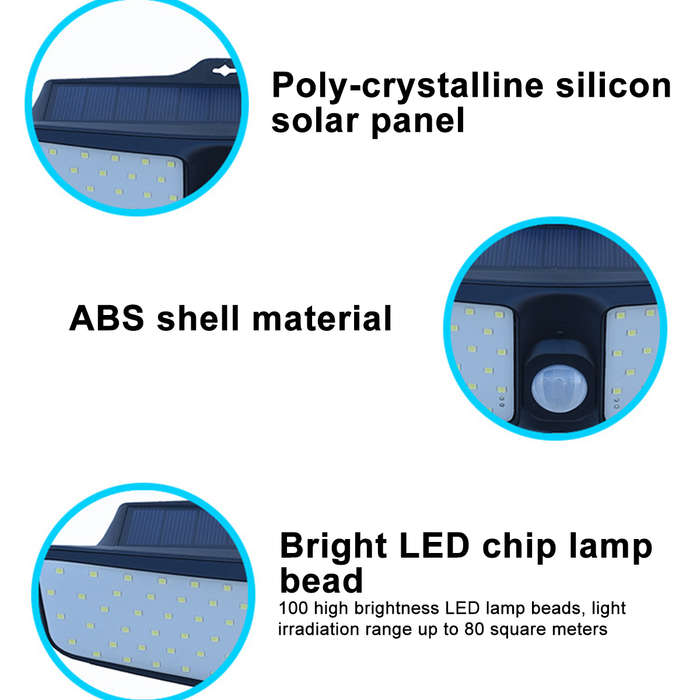 Poly-crystalline silicon solar panel

ABS shell material

Bright LED chip lamp bead

100 high brightness LED lamp beads, light irradiation range up to 80 square meters